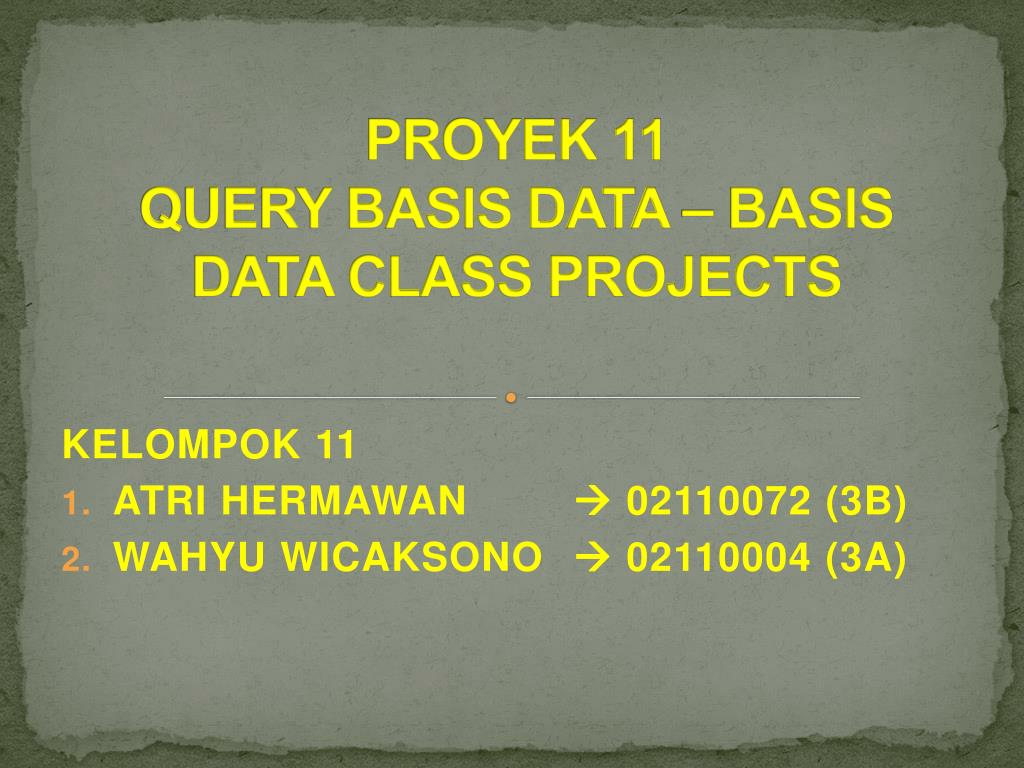 PROYEK 11
QUERY BASIS DATA – BASIS DATA CLASS PROJECTS

KELOMPOK 11
1. ATRI HERMAWAN → 02110072 (3B)
2. WAHYU WICAKSONO → 02110004 (3A)